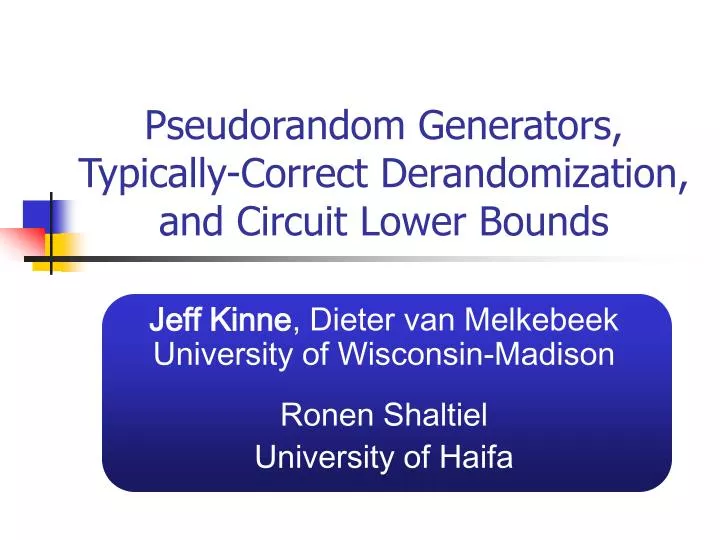 Pseudorandom Generators, Typically-Correct Derandomization, and Circuit Lower Bounds

Jeff Kinne, Dieter van Melkebeek
University of Wisconsin-Madison

Ronen Shaltiel
University of Haifa